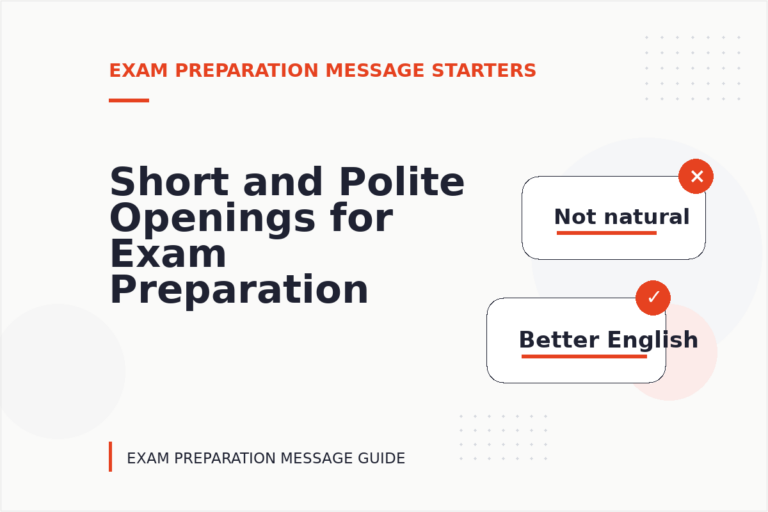 EXAM PREPARATION MESSAGE STARTERS

Short and Polite Openings for Exam Preparation

✕

Not natural

✓

Better English

EXAM PREPARATION MESSAGE GUIDE